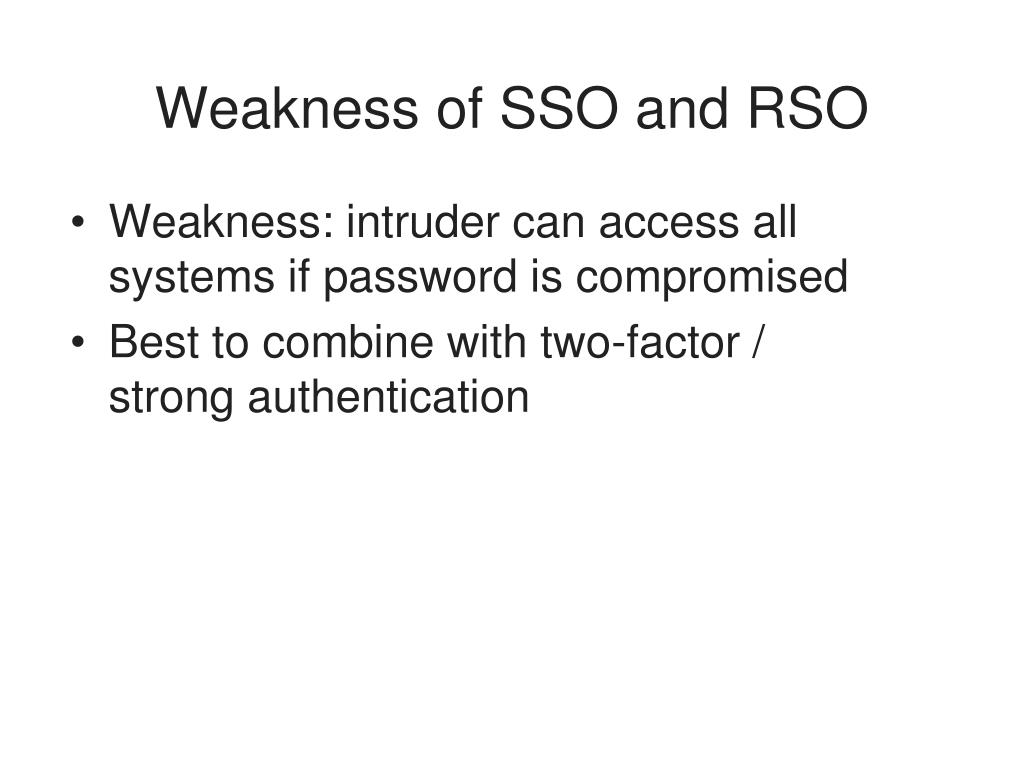 Weakness of SSO and RSO

• Weakness: intruder can access all systems if password is compromised
• Best to combine with two-factor / strong authentication